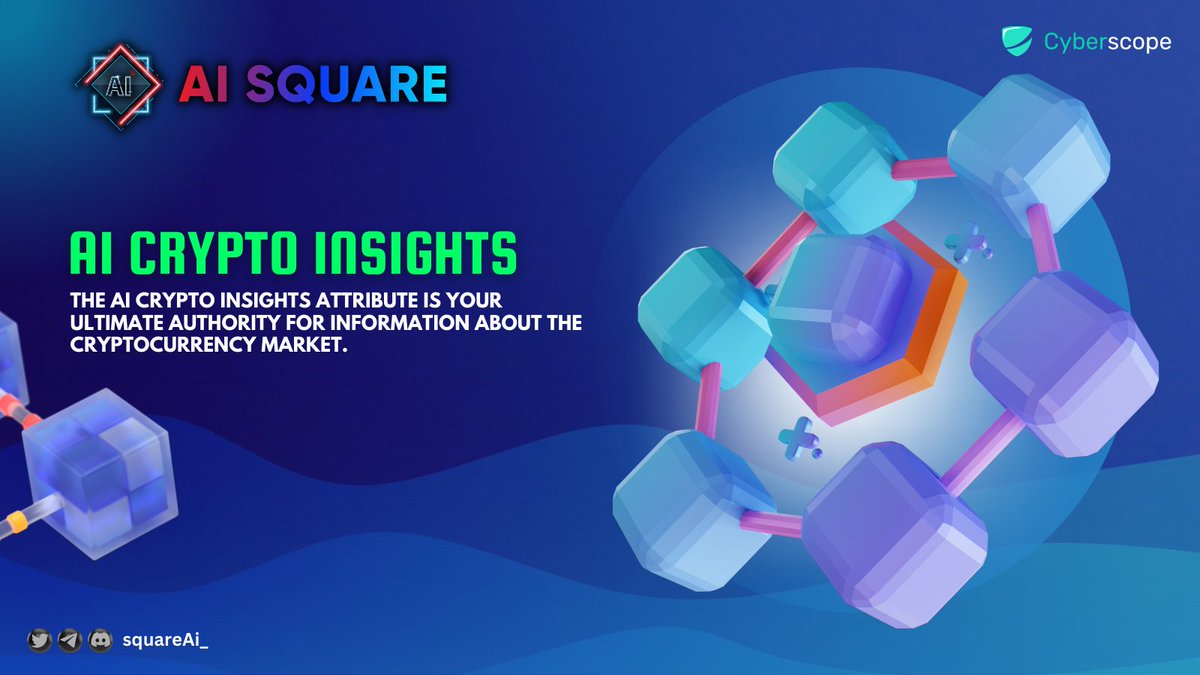 AI

AI SQUARE

Cyberscope

AI CRYPTO INSIGHTS

THE AI CRYPTO INSIGHTS ATTRIBUTE IS YOUR ULTIMATE AUTHORITY FOR INFORMATION ABOUT THE CRYPTOCURRENCY MARKET.

squareAi_